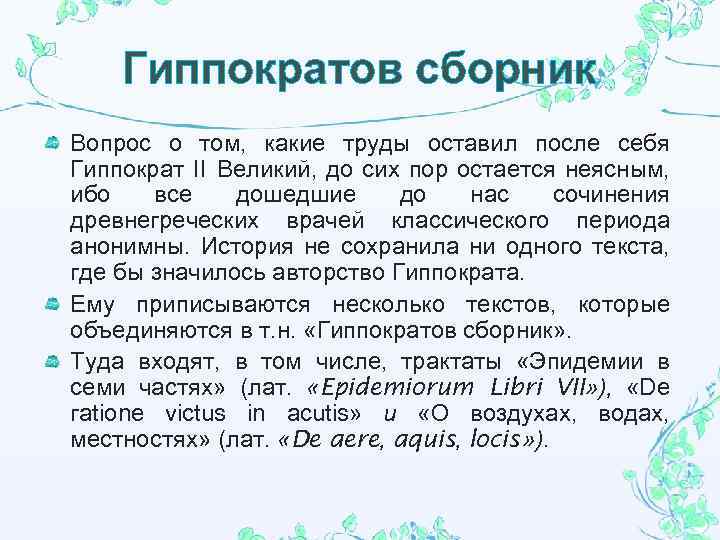 Гиппократов сборник

Вопрос о том, какие труды оставил после себя Гиппократ II Великий, до сих пор остается неясным, ибо все дошедшие до нас сочинения древнегреческих врачей классического периода анонимны. История не сохранила ни одного текста, где бы значилось авторство Гиппократа.

Ему приписываются несколько текстов, которые объединяются в т.н. «Гиппократов сборник».

Туда входят, в том числе, трактаты «Эпидемии в семи частях» (лат. «Epidemiorum Libri VII»), «De ratione victus in acutis» и «О воздухах, водах, местностях» (лат. «De aere, aquis, locis»).